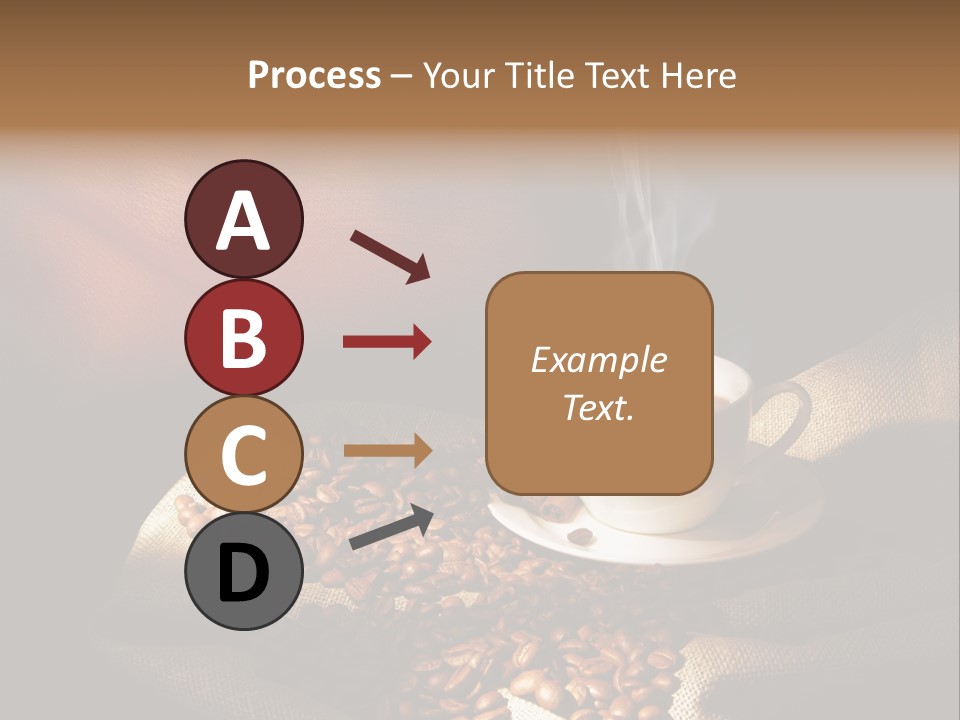 Process – Your Title Text Here

A

B

C

D

Example Text.